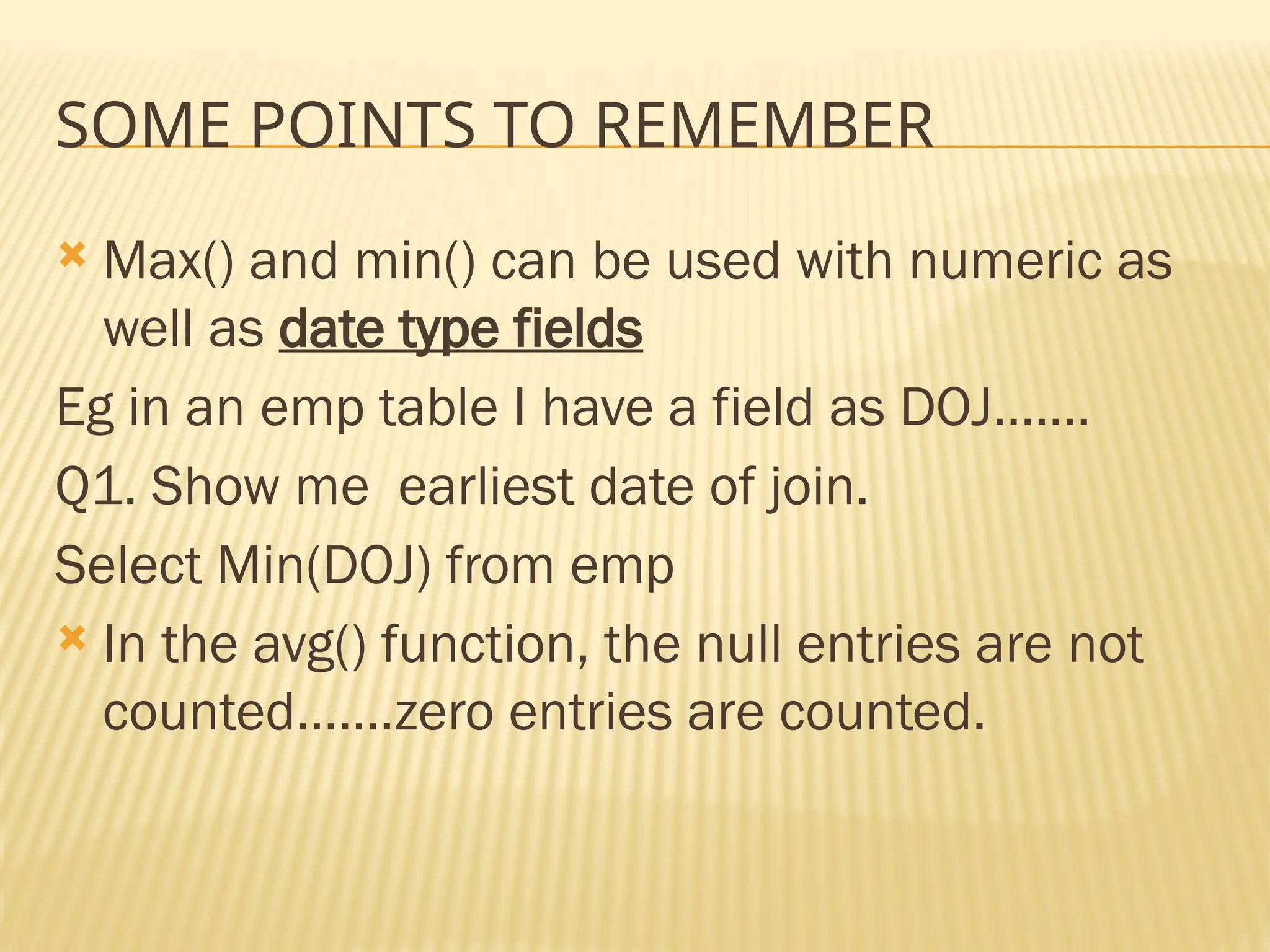 SOME POINTS TO REMEMBER

Max() and min() can be used with numeric as well as date type fields

Eg in an emp table I have a field as DOJ…….

Q1. Show me  earliest date of join.

Select Min(DOJ) from emp

In the avg() function, the null entries are not counted…….zero entries are counted.